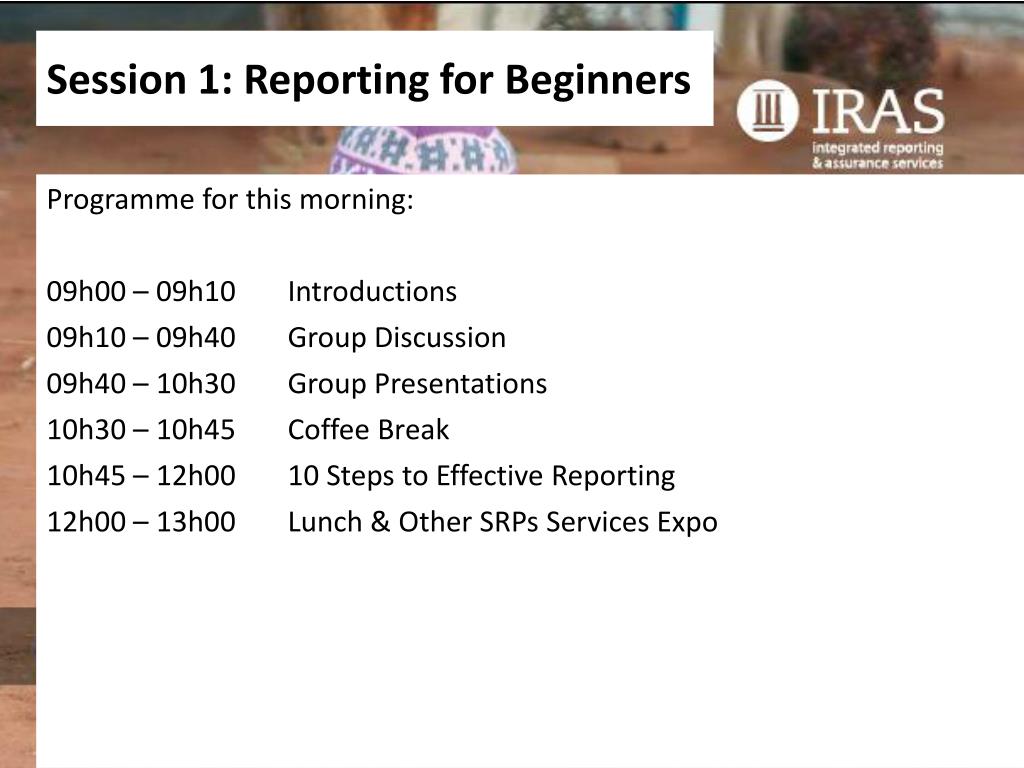 Session 1: Reporting for Beginners

IRAS
integrated reporting & assurance services

Programme for this morning:

09h00 – 09h10 Introductions
09h10 – 09h40 Group Discussion
09h40 – 10h30 Group Presentations
10h30 – 10h45 Coffee Break
10h45 – 12h00 10 Steps to Effective Reporting
12h00 – 13h00 Lunch & Other SRPs Services Expo